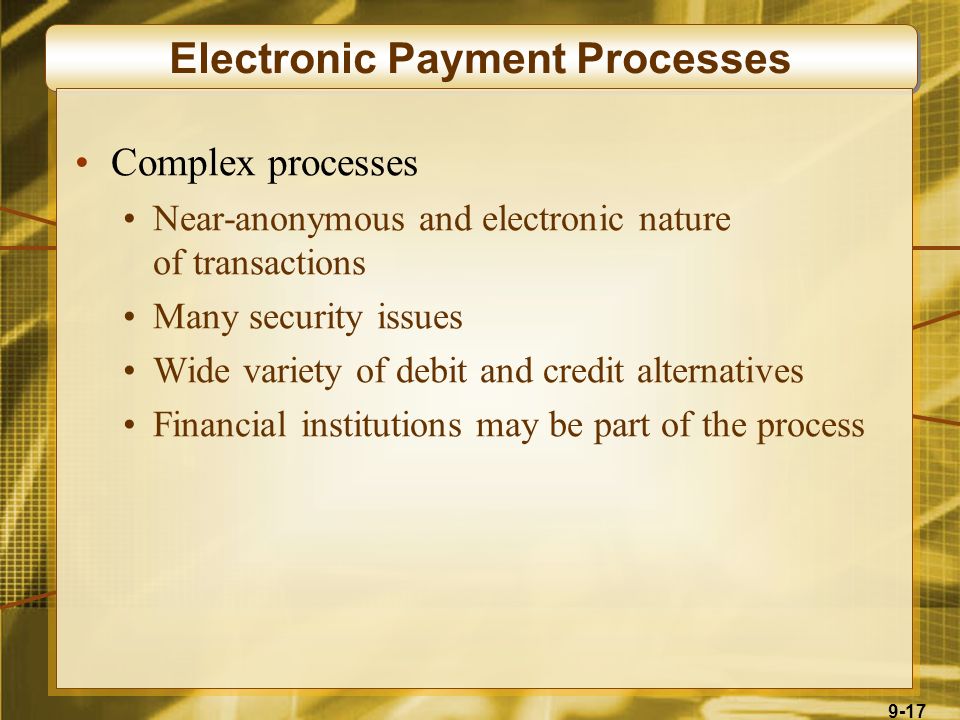 Electronic Payment Processes

• Complex processes
  • Near-anonymous and electronic nature of transactions
  • Many security issues
  • Wide variety of debit and credit alternatives
  • Financial institutions may be part of the process

9-17